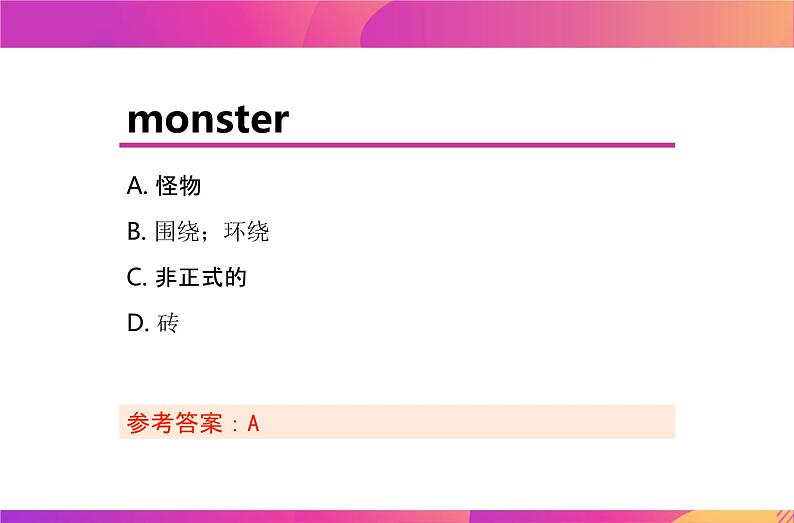 monster

A. 怪物

B. 围绕；环绕

C. 非正式的

D. 砖

参考答案：A